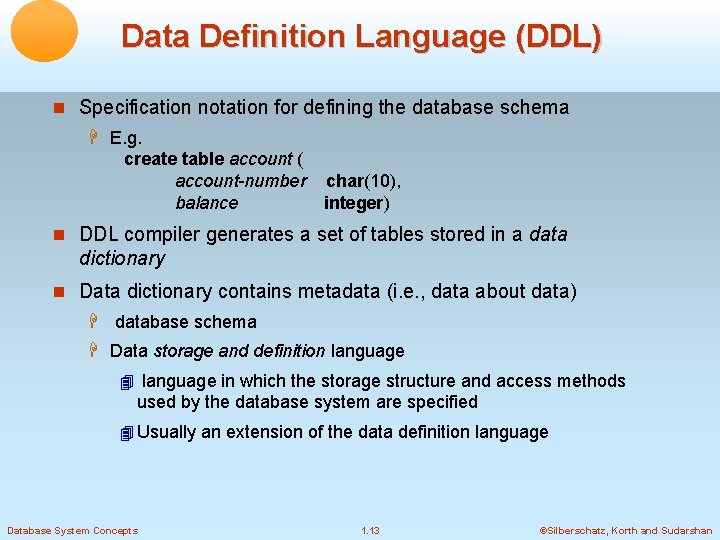 Data Definition Language (DDL)

Specification notation for defining the database schema

E.g.
create table account (
account-number char(10),
balance integer)

DDL compiler generates a set of tables stored in a data dictionary

Data dictionary contains metadata (i.e., data about data)

database schema

Data storage and definition language

language in which the storage structure and access methods used by the database system are specified

Usually an extension of the data definition language

Database System Concepts 1.13 ©Silberschatz, Korth and Sudarshan